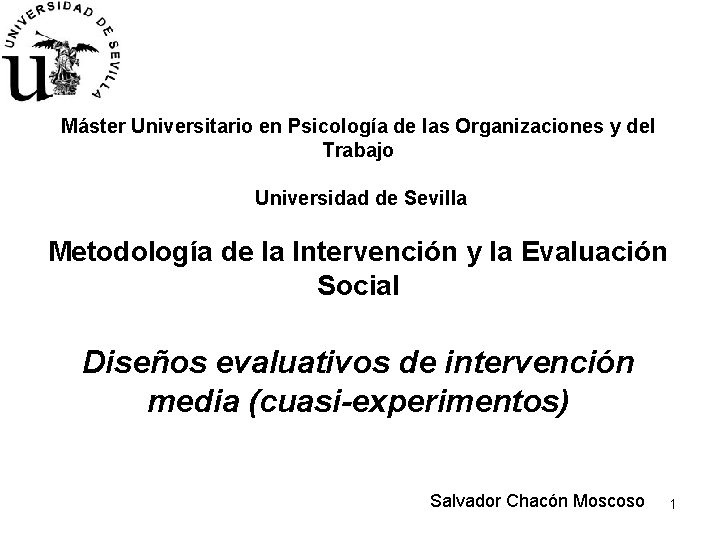 UNIVERSIDAD DE SEVILLA

Máster Universitario en Psicología de las Organizaciones y del Trabajo

Universidad de Sevilla

Metodología de la Intervención y la Evaluación Social

Diseños evaluativos de intervención media (cuasi-experimentos)

Salvador Chacón Moscoso

1